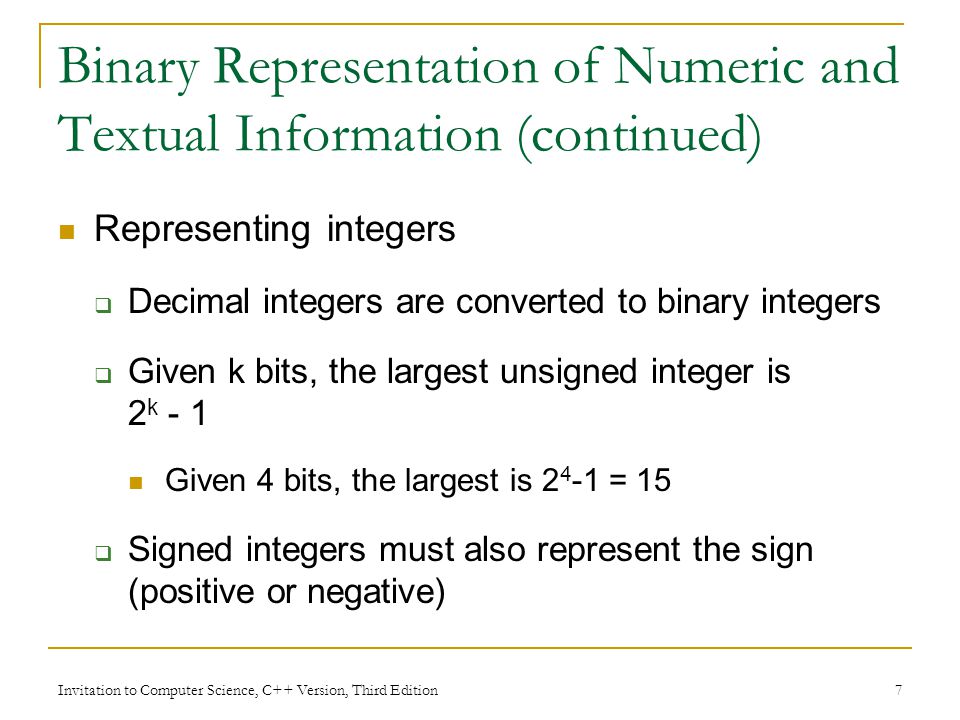 Binary Representation of Numeric and Textual Information (continued)

Representing integers

Decimal integers are converted to binary integers

Given k bits, the largest unsigned integer is $2^k - 1$

Given 4 bits, the largest is $2^4-1 = 15$

Signed integers must also represent the sign (positive or negative)

Invitation to Computer Science, C++ Version, Third Edition

7